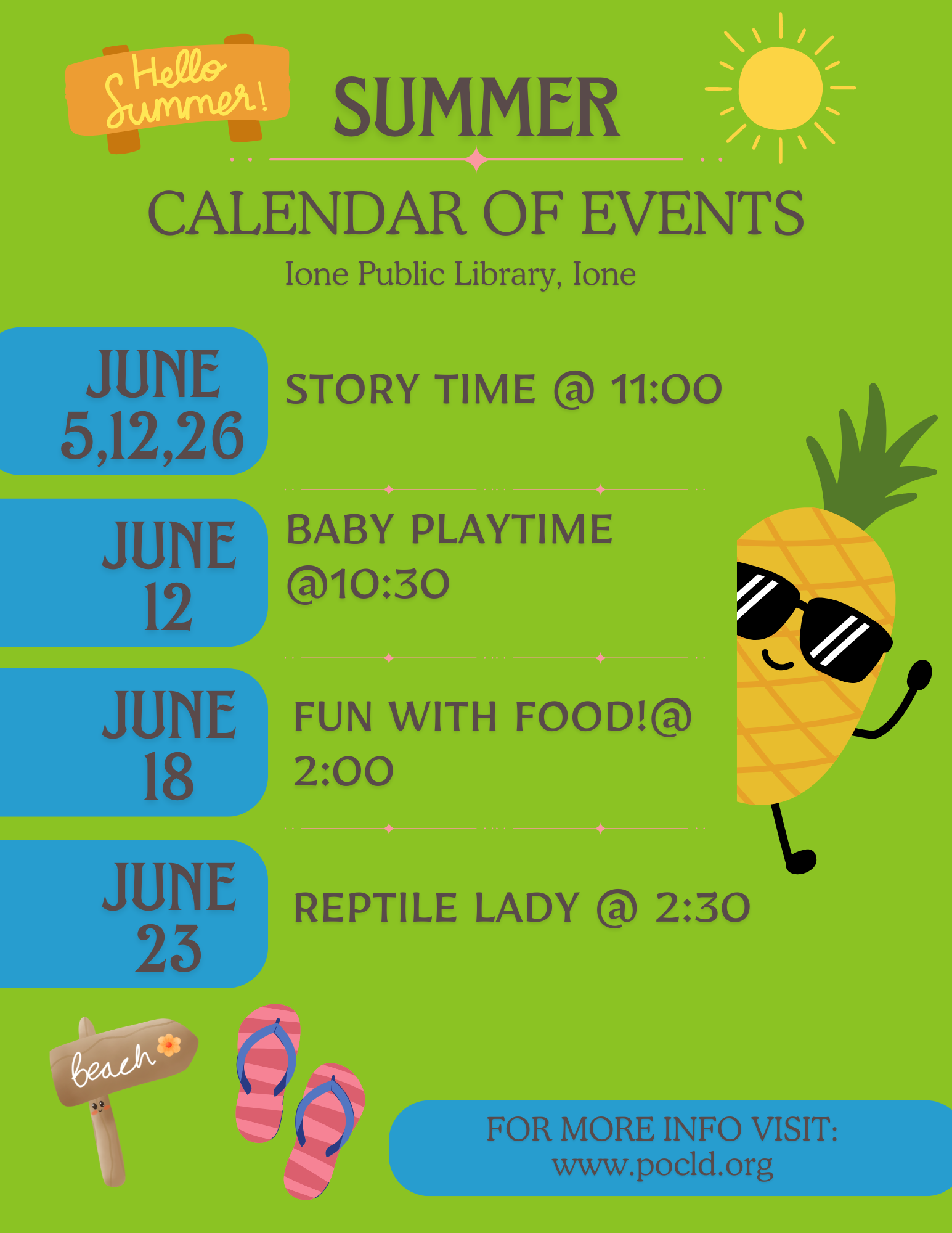 Hello Summer!

SUMMER

CALENDAR OF EVENTS

Ione Public Library, Ione

JUNE 5,12,26

STORY TIME @ 11:00

JUNE 12

BABY PLAYTIME @10:30

JUNE 18

FUN WITH FOOD!@ 2:00

JUNE 23

REPTILE LADY @ 2:30

beach

FOR MORE INFO VISIT: www.pocld.org